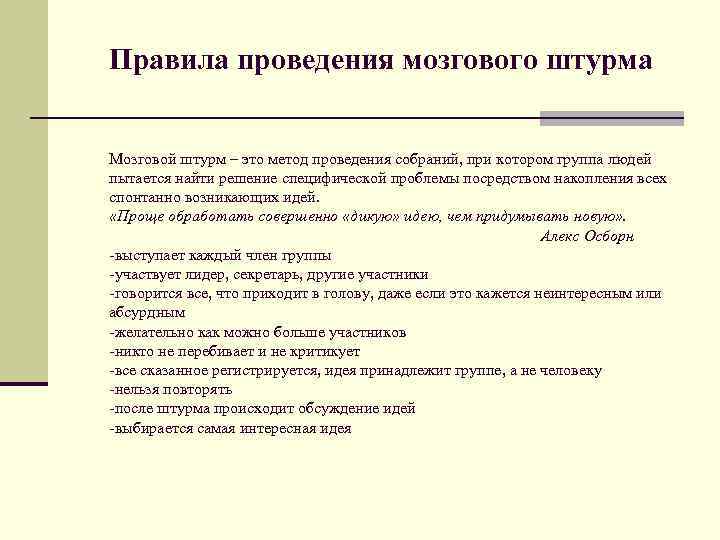 Правила проведения мозгового штурма

Мозговой штурм – это метод проведения собраний, при котором группа людей пытается найти решение специфической проблемы посредством накопления всех спонтанно возникающих идей.
«Проще обработать совершенно «дикую» идею, чем придумывать новую».
Алекс Осборн
-выступает каждый член группы
-участвует лидер, секретарь, другие участники
-говорится все, что приходит в голову, даже если это кажется неинтересным или абсурдным
-желательно как можно больше участников
-никто не перебивает и не критикует
-все сказанное регистрируется, идея принадлежит группе, а не человеку
-нельзя повторять
-после штурма происходит обсуждение идей
-выбирается самая интересная идея